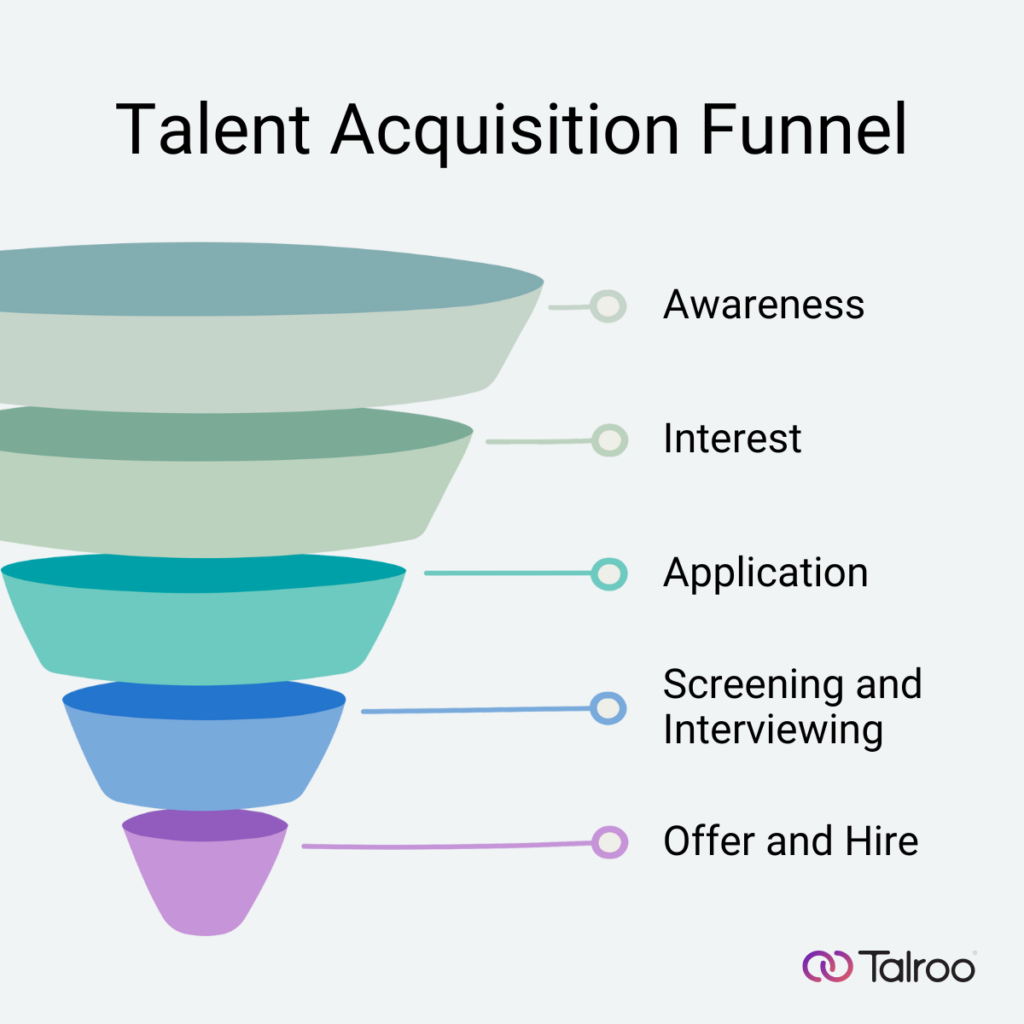 Talent Acquisition Funnel

Awareness

Interest

Application

Screening and Interviewing

Offer and Hire

Talroo